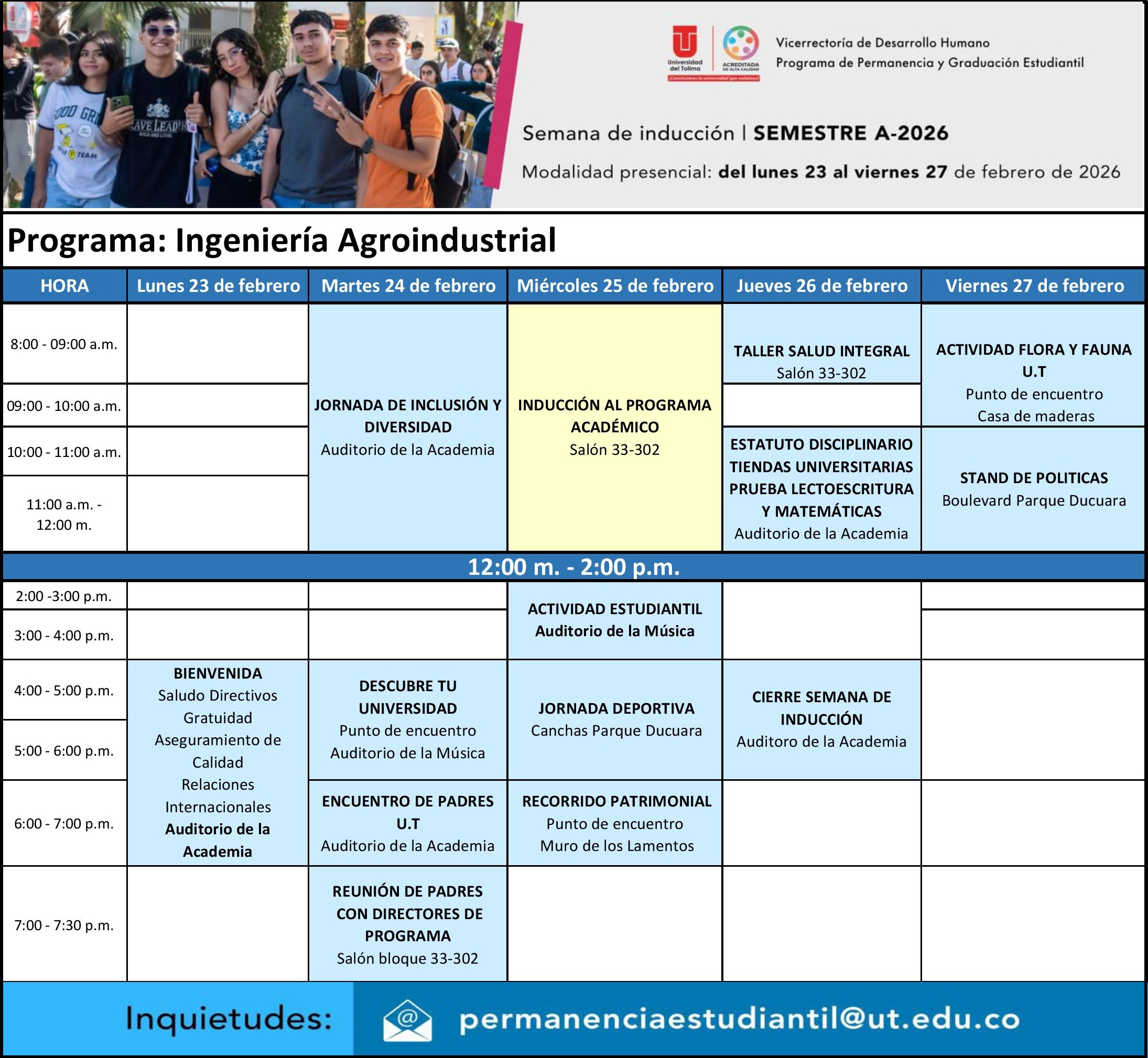 Universidad del Tolima
ACREDITADA DE ALTA CALIDAD
¡Construimos la universidad que soñamos!

Vicerrectoría de Desarrollo Humano
Programa de Permanencia y Graduación Estudiantil

Semana de inducción | SEMESTRE A-2026
Modalidad presencial: del lunes 23 al viernes 27 de febrero de 2026

Programa: Ingeniería Agroindustrial

| HORA | Lunes 23 de febrero | Martes 24 de febrero | Miércoles 25 de febrero | Jueves 26 de febrero | Viernes 27 de febrero |
|---|---|---|---|---|---|
| 8:00 - 09:00 a.m. | | JORNADA DE INCLUSIÓN Y DIVERSIDAD Auditorio de la Academia | INDUCCIÓN AL PROGRAMA ACADÉMICO Salón 33-302 | TALLER SALUD INTEGRAL Salón 33-302 | ACTIVIDAD FLORA Y FAUNA U.T Punto de encuentro Casa de maderas |
| 09:00 - 10:00 a.m. | | | | | |
| 10:00 - 11:00 a.m. | | | | ESTATUTO DISCIPLINARIO TIENDAS UNIVERSITARIAS PRUEBA LECTOESCRITURA Y MATEMÁTICAS Auditorio de la Academia | STAND DE POLITICAS Boulevard Parque Ducuara |
| 11:00 a.m. - 12:00 m. | | | | | |
| 12:00 m. - 2:00 p.m. | | | | | |
| 2:00 -3:00 p.m. | | | ACTIVIDAD ESTUDIANTIL Auditorio de la Música | | |
| 3:00 - 4:00 p.m. | | | | | |
| 4:00 - 5:00 p.m. | BIENVENIDA Saludo Directivos Gratuidad Aseguramiento de Calidad Relaciones Internacionales Auditorio de la Academia | DESCUBRE TU UNIVERSIDAD Punto de encuentro Auditorio de la Música | JORNADA DEPORTIVA Canchas Parque Ducuara | CIERRE SEMANA DE INDUCCIÓN Auditoro de la Academia | |
| 5:00 - 6:00 p.m. | | | | | |
| 6:00 - 7:00 p.m. | | ENCUENTRO DE PADRES U.T Auditorio de la Academia | RECORRIDO PATRIMONIAL Punto de encuentro Muro de los Lamentos | | |
| 7:00 - 7:30 p.m. | | REUNIÓN DE PADRES CON DIRECTORES DE PROGRAMA Salón bloque 33-302 | | | |

Inquietudes: permanenciaestudiantil@ut.edu.co